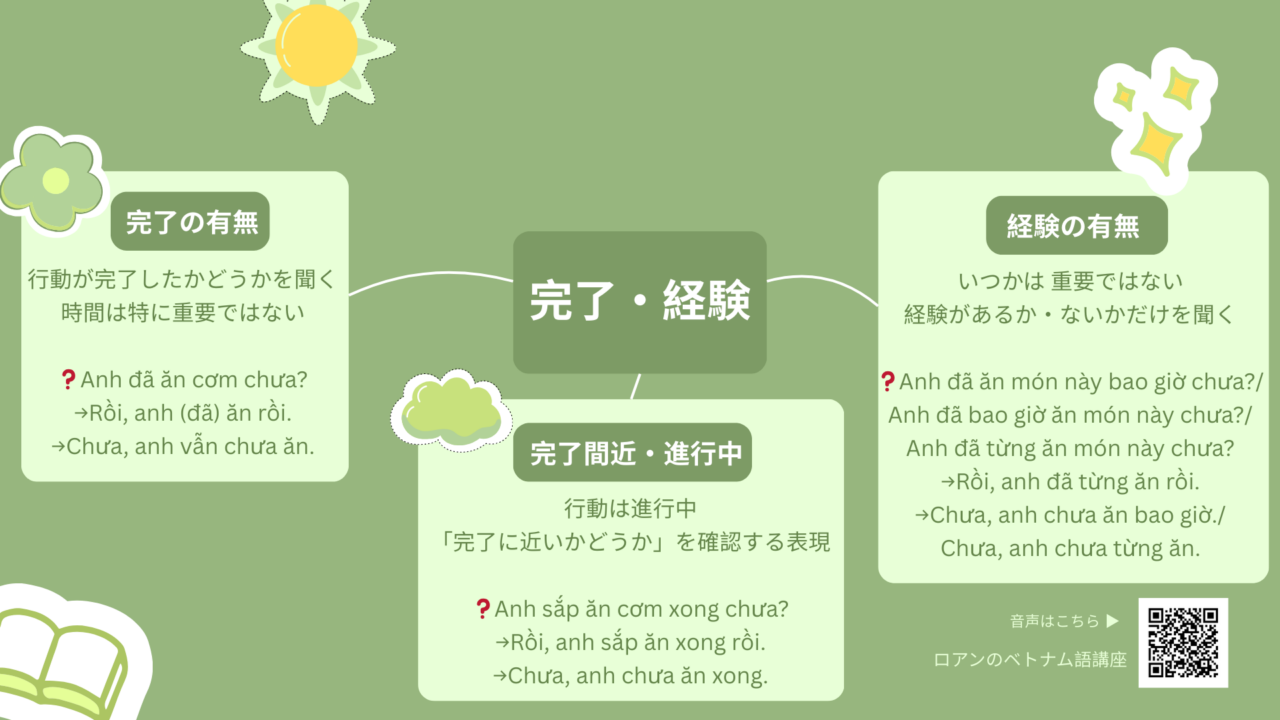 完了・経験

完了の有無

行動が完了したかどうかを聞く
時間は特に重要ではない

❓Anh đã ăn cơm chưa?
→Rồi, anh (đã) ăn rồi.
→Chưa, anh vẫn chưa ăn.

完了間近・進行中

行動は進行中
「完了に近いかどうか」を確認する表現

❓Anh sắp ăn cơm xong chưa?
→Rồi, anh sắp ăn xong rồi.
→Chưa, anh chưa ăn xong.

経験の有無

いつかは 重要ではない
経験があるか・ないかだけを聞く

❓Anh đã ăn món này bao giờ chưa?/
Anh đã bao giờ ăn món này chưa?/
Anh đã từng ăn món này chưa?
→Rồi, anh đã từng ăn rồi.
→Chưa, anh chưa ăn bao giờ./
Chưa, anh chưa từng ăn.

音声はこちら ▶
ロアンのベトナム語講座